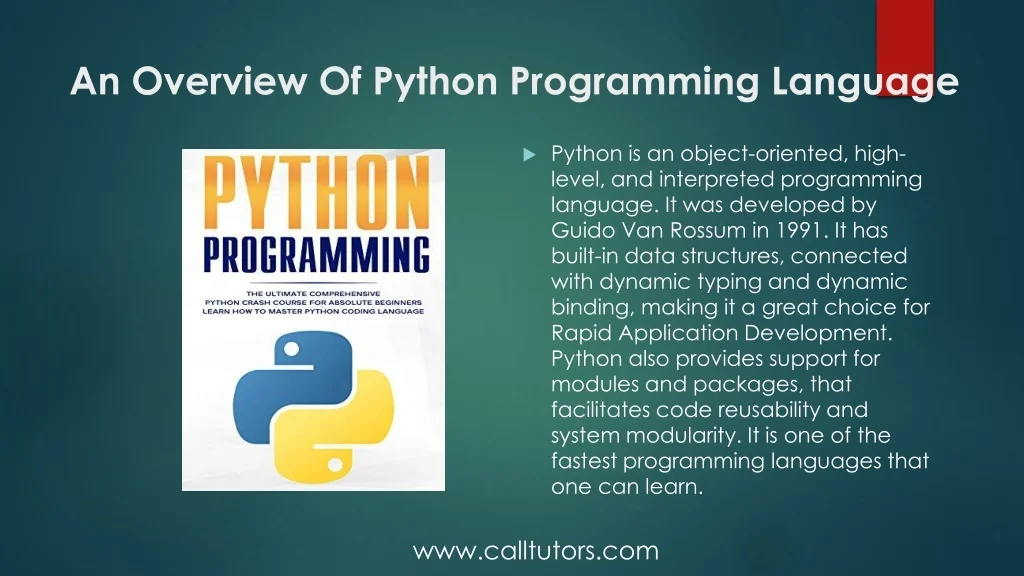 An Overview Of Python Programming Language

PYTHON
PROGRAMMING
THE ULTIMATE COMPREHENSIVE
PYTHON CRASH COURSE FOR ABSOLUTE BEGINNERS
LEARN HOW TO MASTER PYTHON CODING LANGUAGE

Python is an object-oriented, high-level, and interpreted programming language. It was developed by Guido Van Rossum in 1991. It has built-in data structures, connected with dynamic typing and dynamic binding, making it a great choice for Rapid Application Development. Python also provides support for modules and packages, that facilitates code reusability and system modularity. It is one of the fastest programming languages that one can learn.

www.calltutors.com